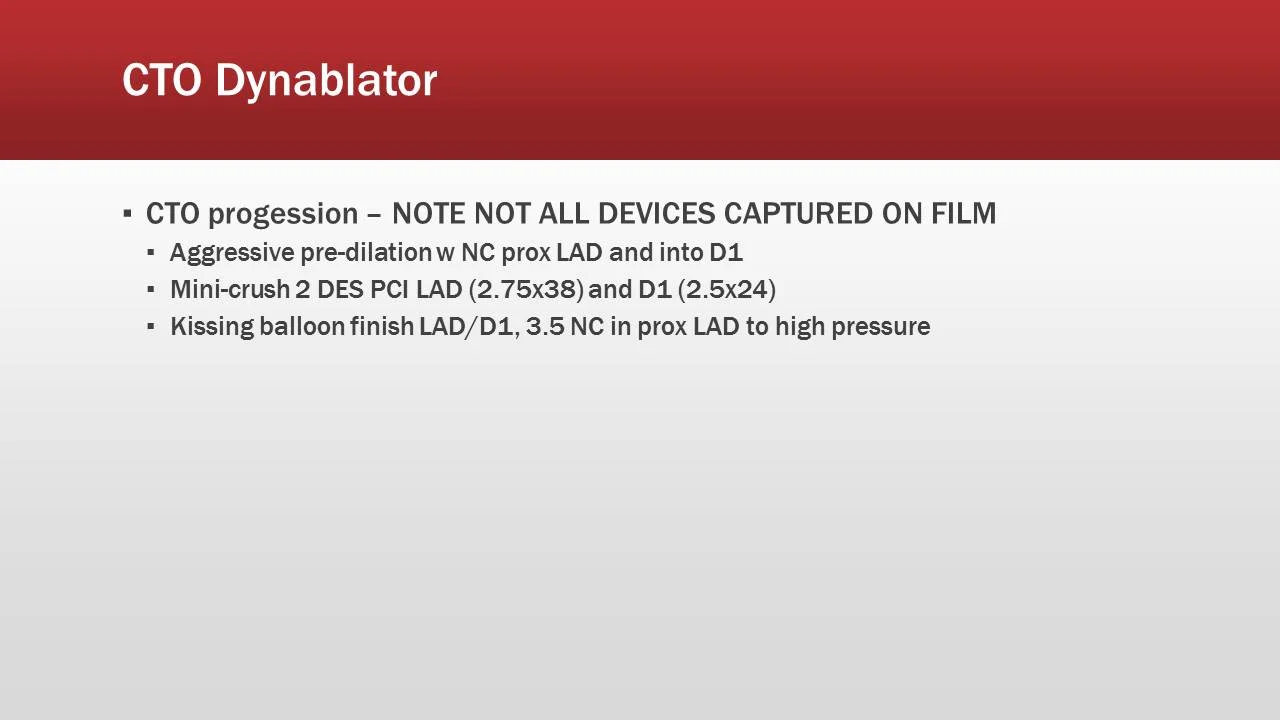 CTO Dynablator

▪ CTO progession – NOTE NOT ALL DEVICES CAPTURED ON FILM
▪ Aggressive pre-dilation w NC prox LAD and into D1
▪ Mini-crush 2 DES PCI LAD (2.75x38) and D1 (2.5x24)
▪ Kissing balloon finish LAD/D1, 3.5 NC in prox LAD to high pressure